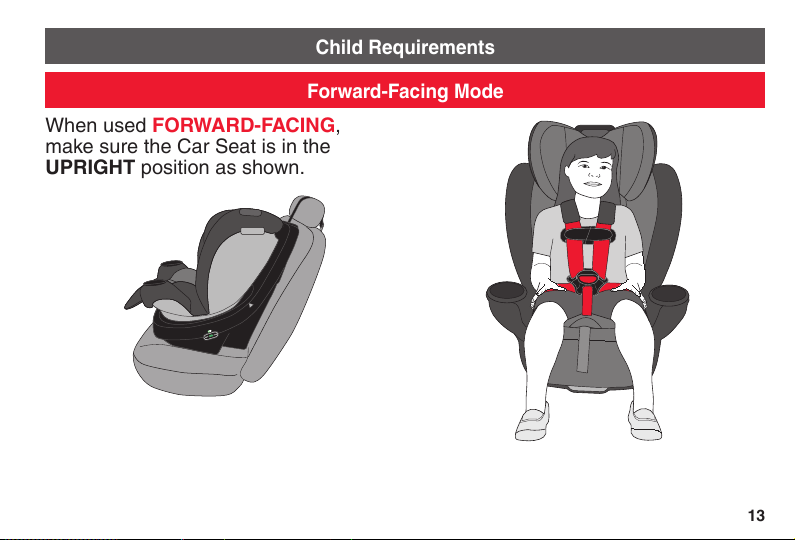 Child Requirements

Forward-Facing Mode

When used FORWARD-FACING, make sure the Car Seat is in the UPRIGHT position as shown.

13